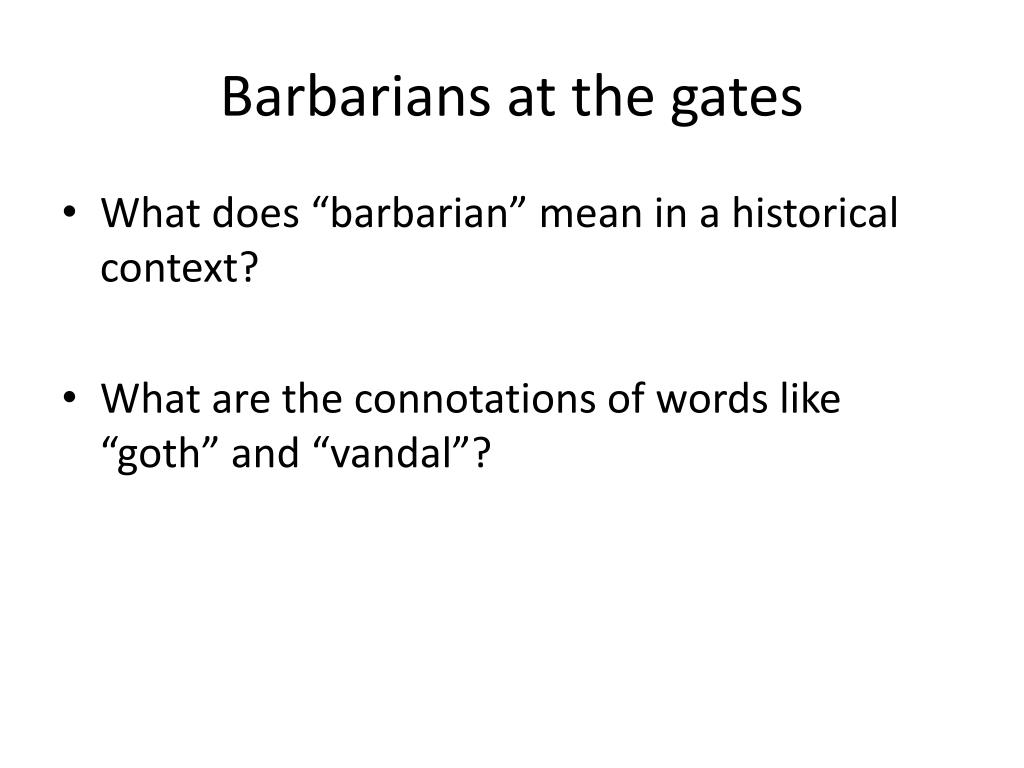 Barbarians at the gates

• What does “barbarian” mean in a historical context?

• What are the connotations of words like “goth” and “vandal”?